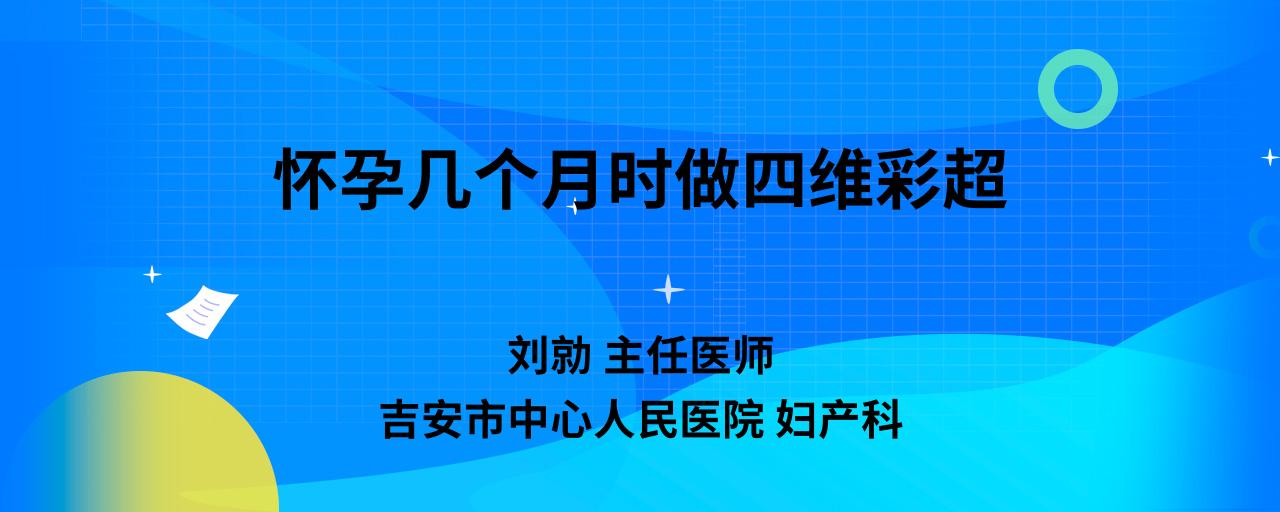 怀孕几个月时做四维彩超

刘勍 主任医师
吉安市中心人民医院 妇产科